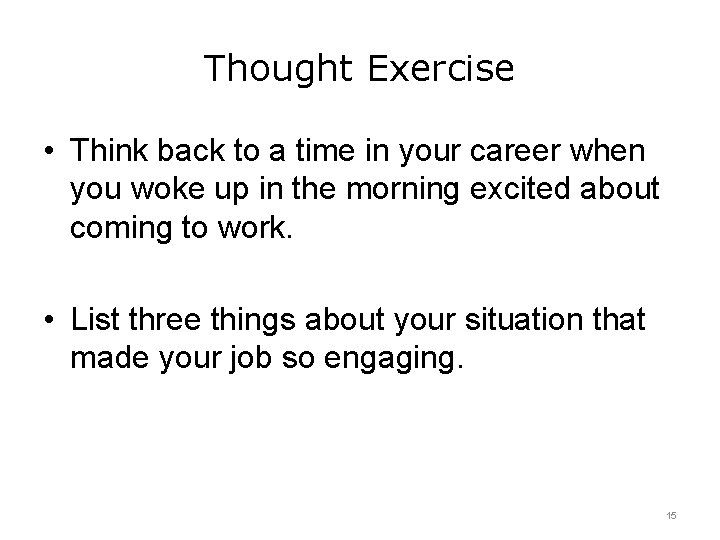 Thought Exercise

• Think back to a time in your career when you woke up in the morning excited about coming to work.

• List three things about your situation that made your job so engaging.

15